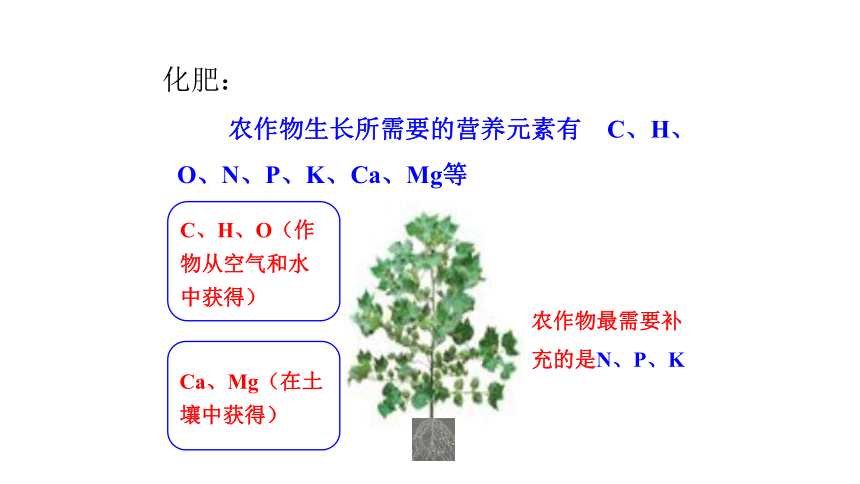 化肥：

农作物生长所需要的营养元素有 C、H、O、N、P、K、Ca、Mg等

C、H、O（作物从空气和水中获得）

Ca、Mg（在土壤中获得）

农作物最需要补充的是N、P、K